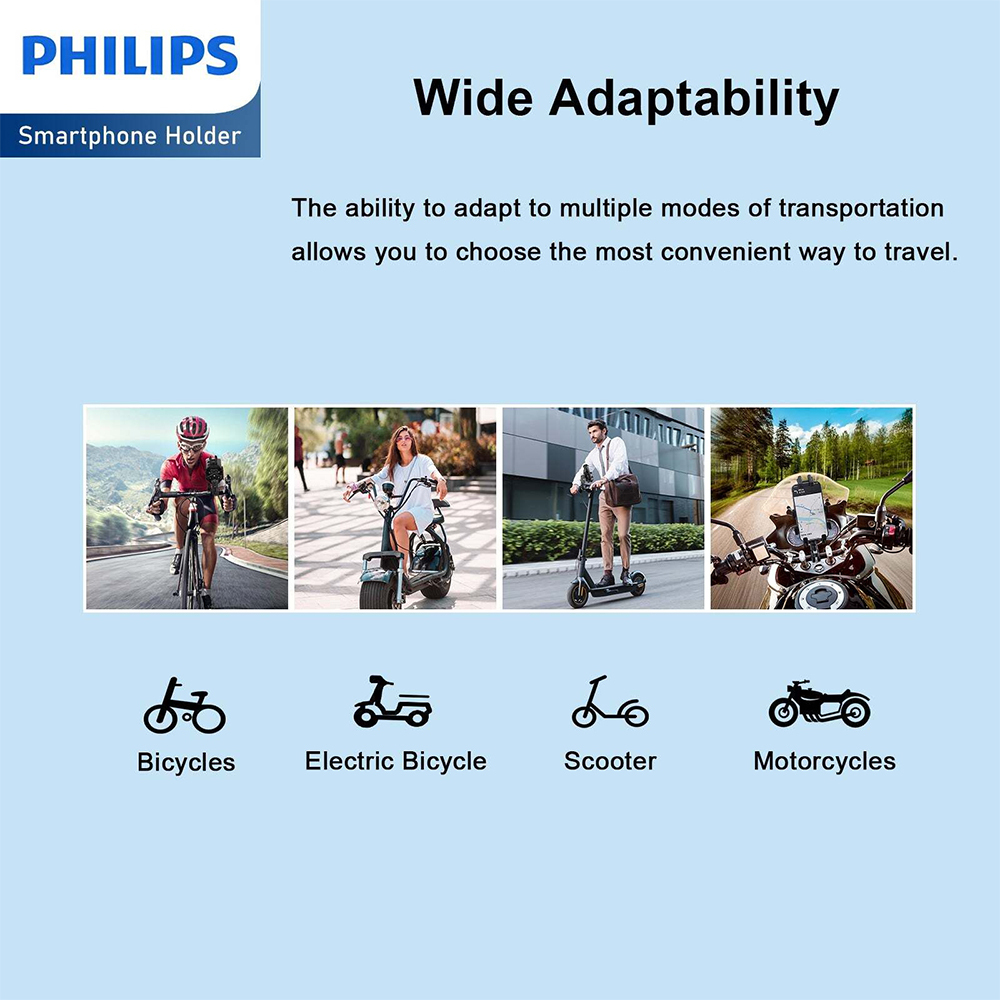 PHILIPS

Smartphone Holder

Wide Adaptability

The ability to adapt to multiple modes of transportation allows you to choose the most convenient way to travel.

Bicycles

Electric Bicycle

Scooter

Motorcycles